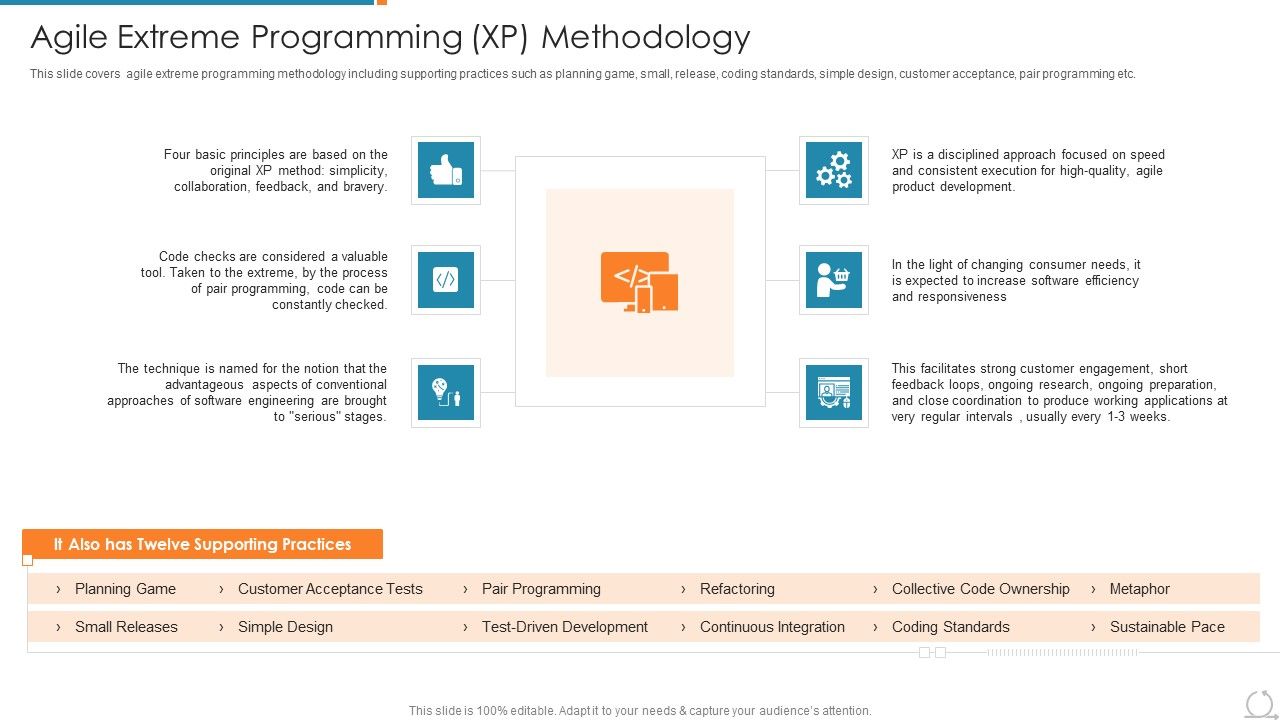 Agile Extreme Programming (XP) Methodology

This slide covers agile extreme programming methodology including supporting practices such as planning game, small, release, coding standards, simple design, customer acceptance, pair programming etc.

Four basic principles are based on the original XP method: simplicity, collaboration, feedback, and bravery.

Code checks are considered a valuable tool. Taken to the extreme, by the process of pair programming, code can be constantly checked.

The technique is named for the notion that the advantageous aspects of conventional approaches of software engineering are brought to "serious" stages.

XP is a disciplined approach focused on speed and consistent execution for high-quality, agile product development.

In the light of changing consumer needs, it is expected to increase software efficiency and responsiveness

This facilitates strong customer engagement, short feedback loops, ongoing research, ongoing preparation, and close coordination to produce working applications at very regular intervals , usually every 1-3 weeks.

It Also has Twelve Supporting Practices

› Planning Game › Customer Acceptance Tests › Pair Programming › Refactoring › Collective Code Ownership › Metaphor

› Small Releases › Simple Design › Test-Driven Development › Continuous Integration › Coding Standards › Sustainable Pace

This slide is 100% editable. Adapt it to your needs & capture your audience's attention.